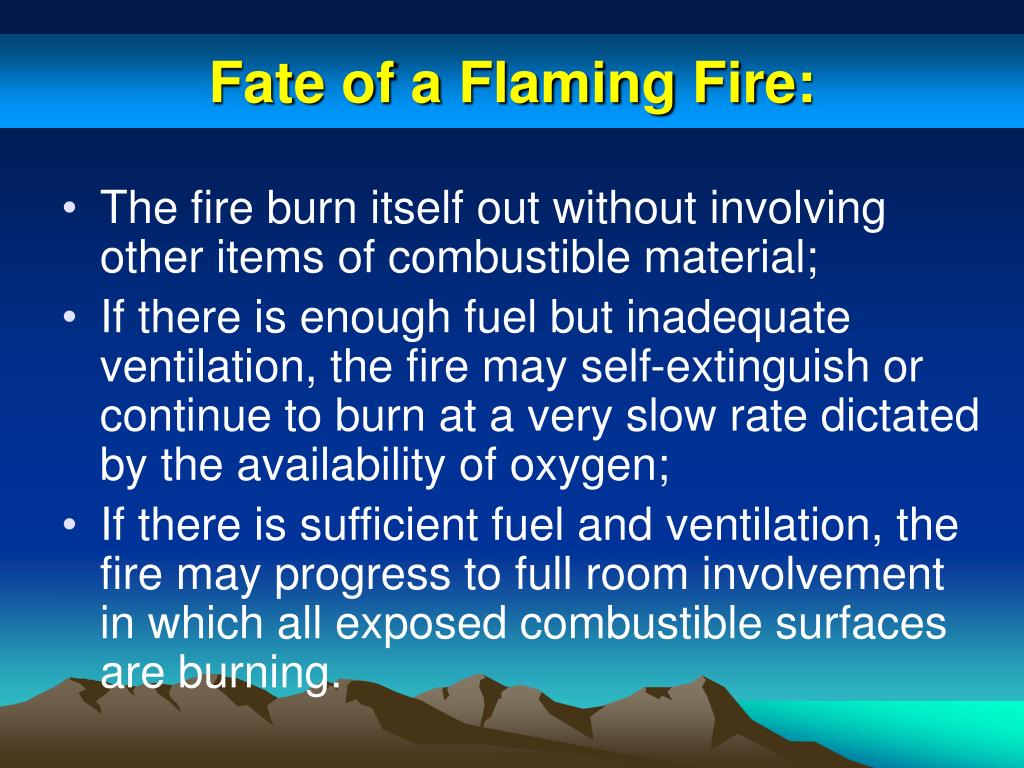 Fate of a Flaming Fire:

• The fire burn itself out without involving other items of combustible material;
• If there is enough fuel but inadequate ventilation, the fire may self-extinguish or continue to burn at a very slow rate dictated by the availability of oxygen;
• If there is sufficient fuel and ventilation, the fire may progress to full room involvement in which all exposed combustible surfaces are burning.